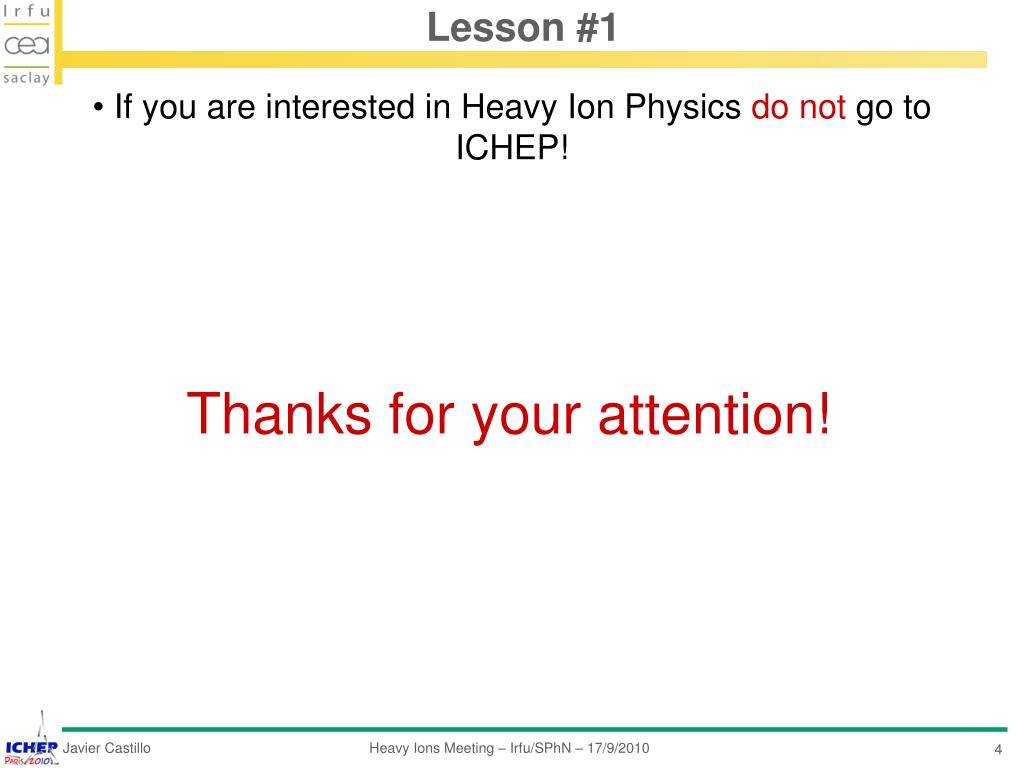 Irfu
cea
saclay

Lesson #1

• If you are interested in Heavy Ion Physics do not go to ICHEP!

Thanks for your attention!

ICHEP PARIS 2010

Javier Castillo

Heavy Ions Meeting – Irfu/SPhN – 17/9/2010

4